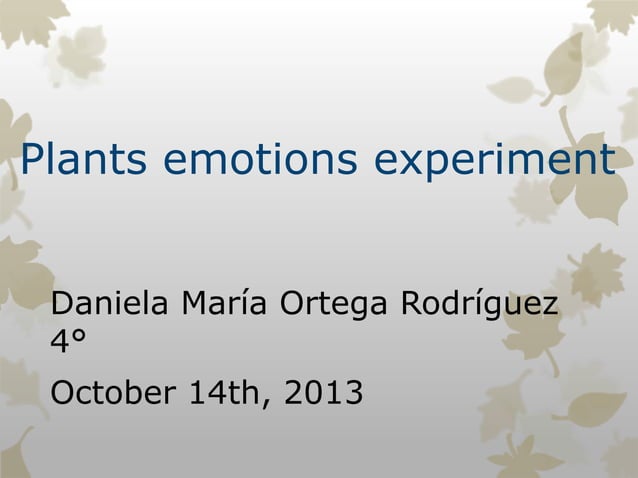 Plants emotions experiment

Daniela María Ortega Rodríguez
4°

October 14th, 2013